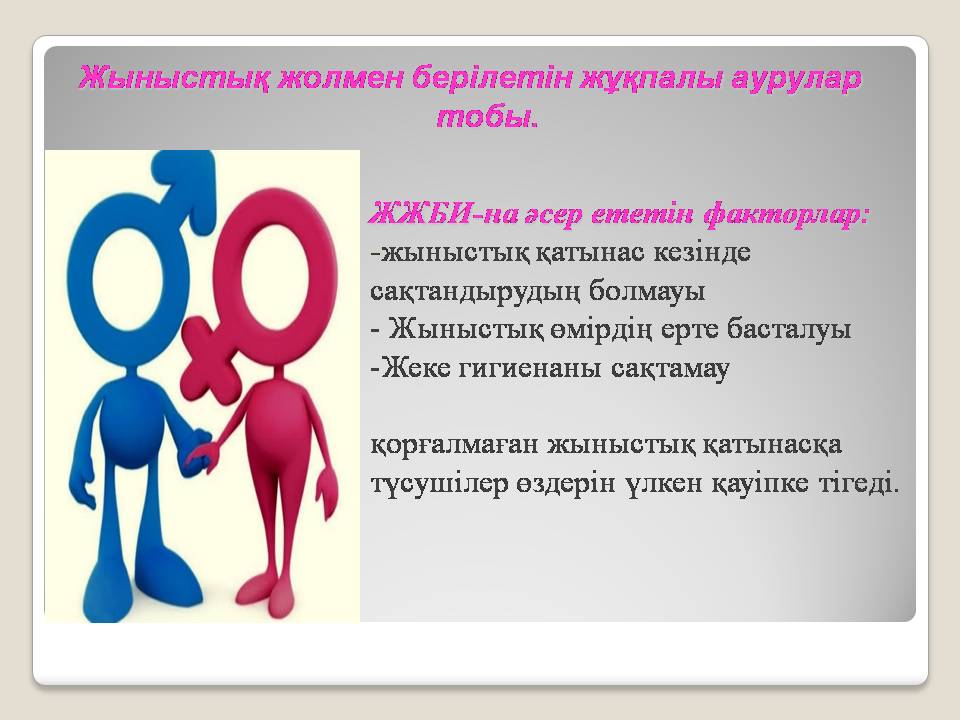 Жыныстық жолмен берілетін жұқпалы аурулар тобы.

ЖЖБИ-на әсер ететін факторлар:
-жыныстық қатынас кезінде сақтандырудың болмауы
- Жыныстық өмірдің ерте басталуы
-Жеке гигиенаны сақтамау

қорғалмаған жыныстық қатынасқа түсушілер өздерін үлкен қауіпке тігеді.